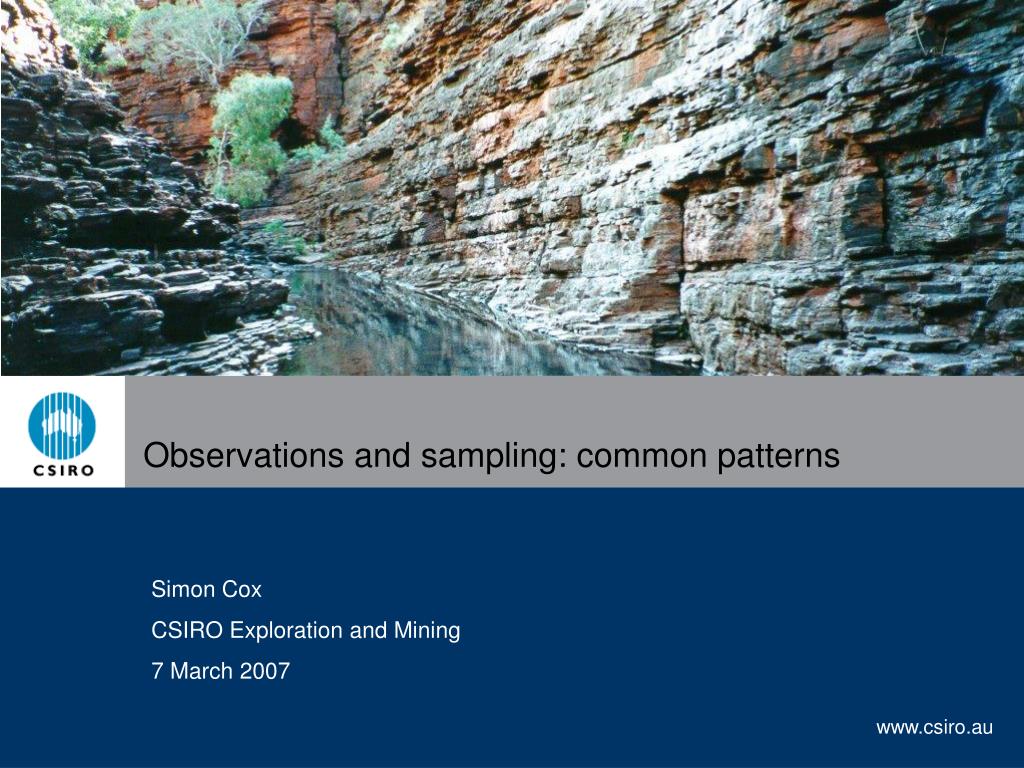 CSIRO

Observations and sampling: common patterns

Simon Cox

CSIRO Exploration and Mining

7 March 2007

www.csiro.au